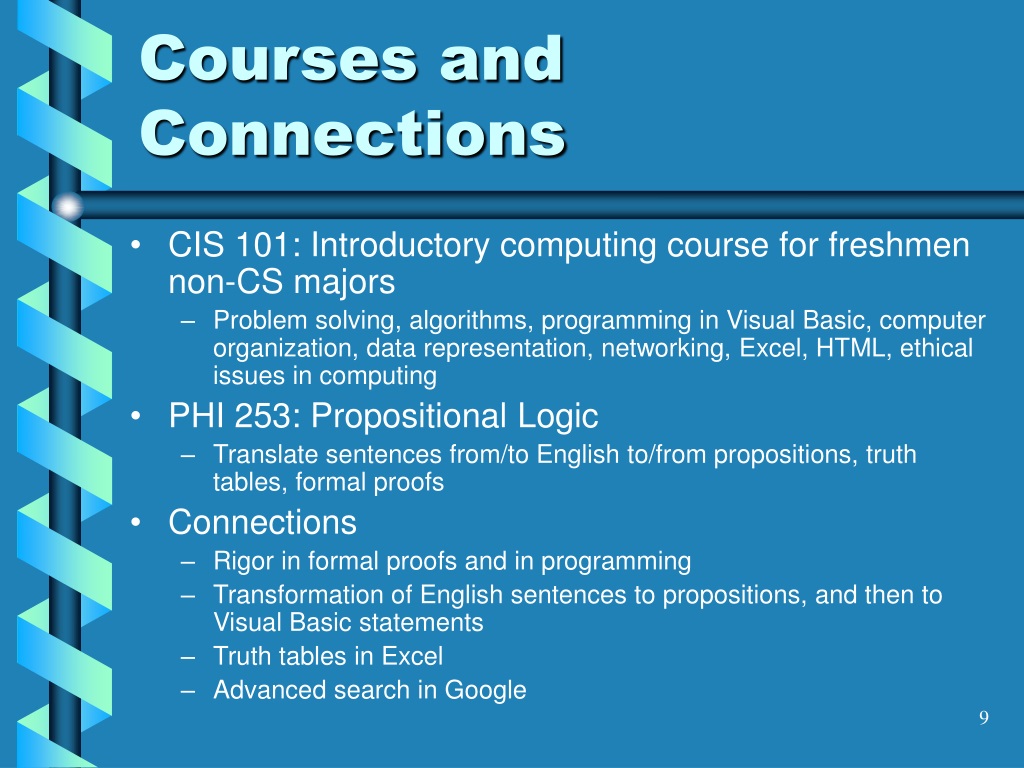 Courses and Connections

• CIS 101: Introductory computing course for freshmen non-CS majors
  – Problem solving, algorithms, programming in Visual Basic, computer organization, data representation, networking, Excel, HTML, ethical issues in computing
• PHI 253: Propositional Logic
  – Translate sentences from/to English to/from propositions, truth tables, formal proofs
• Connections
  – Rigor in formal proofs and in programming
  – Transformation of English sentences to propositions, and then to Visual Basic statements
  – Truth tables in Excel
  – Advanced search in Google

9